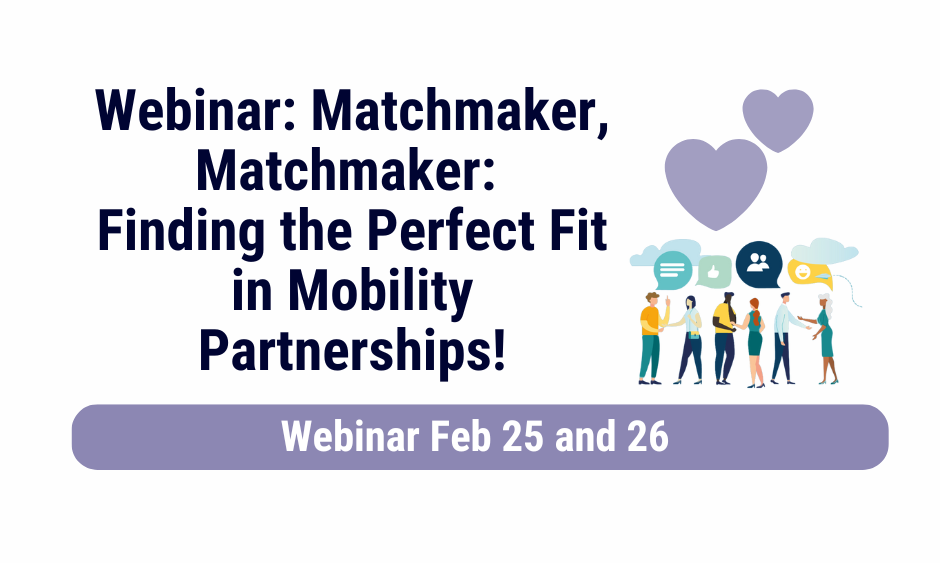 Webinar: Matchmaker, Matchmaker: Finding the Perfect Fit in Mobility Partnerships!

Webinar Feb 25 and 26